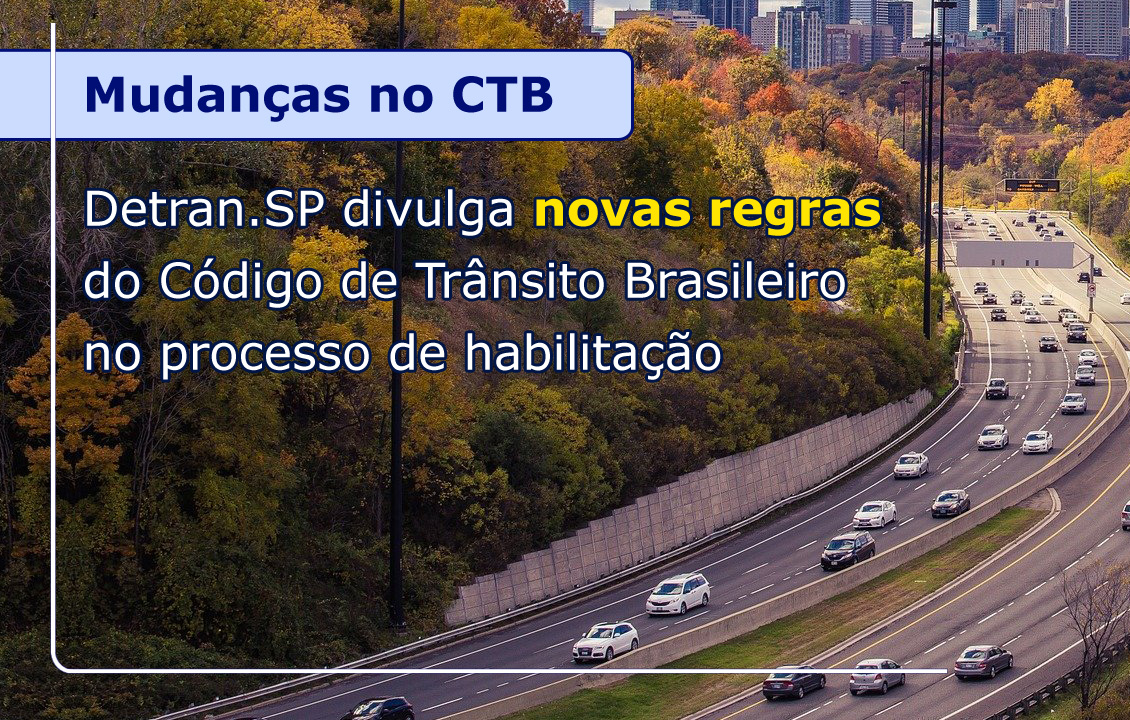 Mudanças no CTB

Detran.SP divulga novas regras do Código de Trânsito Brasileiro no processo de habilitação